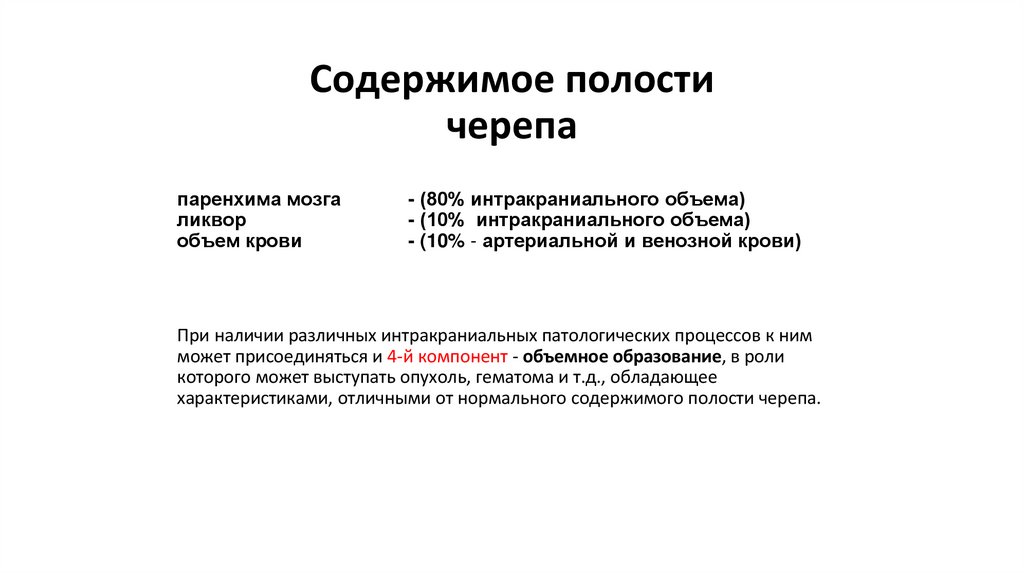 Содержимое полости черепа

паренхима мозга - (80% интракраниального объема)
ликвор - (10% интракраниального объема)
объем крови - (10% - артериальной и венозной крови)

При наличии различных интракраниальных патологических процессов к ним может присоединяться и 4-й компонент - объемное образование, в роли которого может выступать опухоль, гематома и т.д., обладающее характеристиками, отличными от нормального содержимого полости черепа.